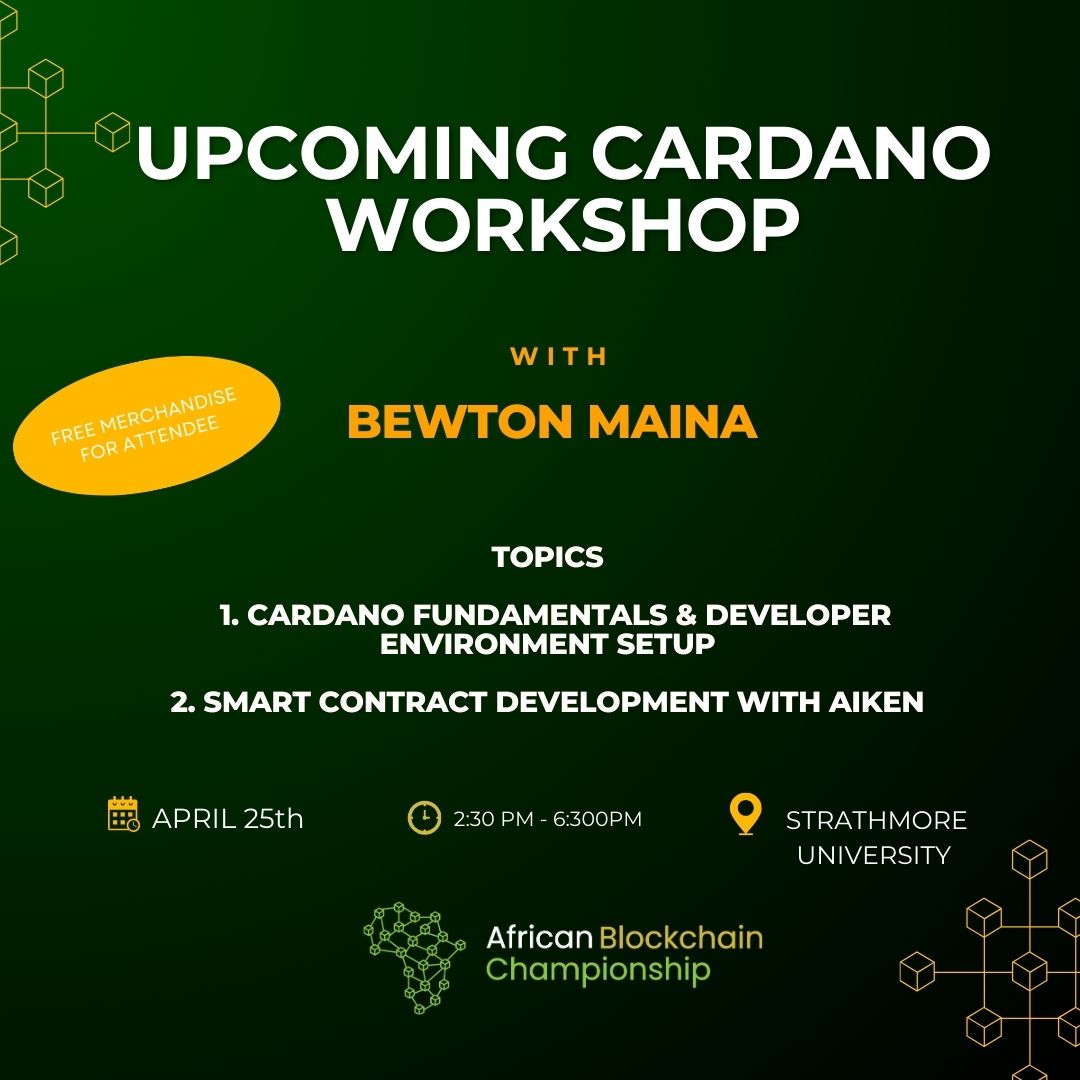 UPCOMING CARDANO WORKSHOP

WITH

FREE MERCHANDISE FOR ATTENDEE

BEWTON MAINA

TOPICS

1. CARDANO FUNDAMENTALS & DEVELOPER ENVIRONMENT SETUP

2. SMART CONTRACT DEVELOPMENT WITH AIKEN

APRIL 25th

2:30 PM - 6:300PM

STRATHMORE UNIVERSITY

African Blockchain Championship